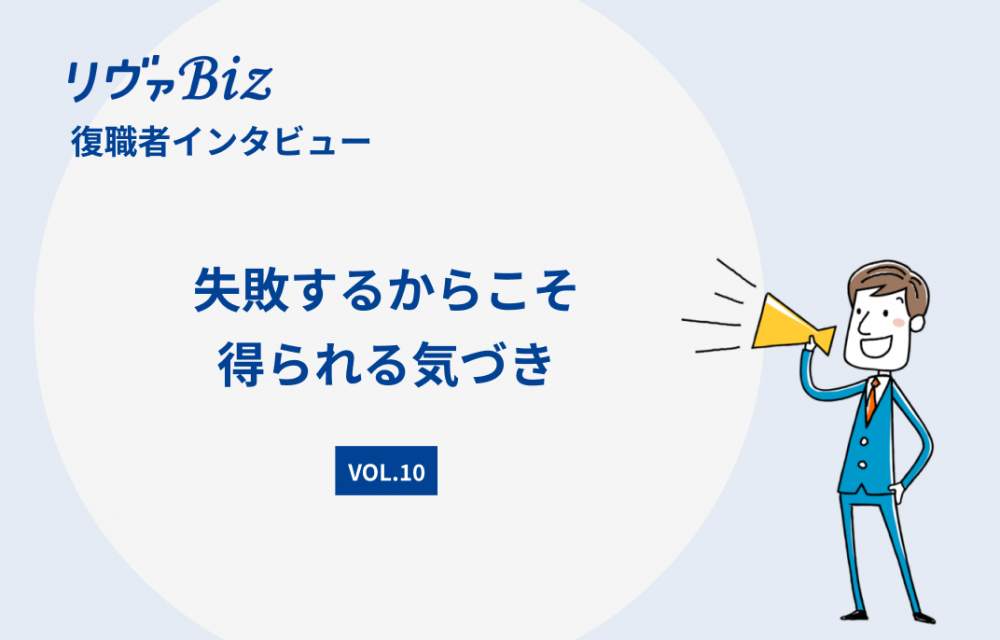 リヴァBiz
復職者インタビュー

失敗するからこそ
得られる気づき

VOL.10